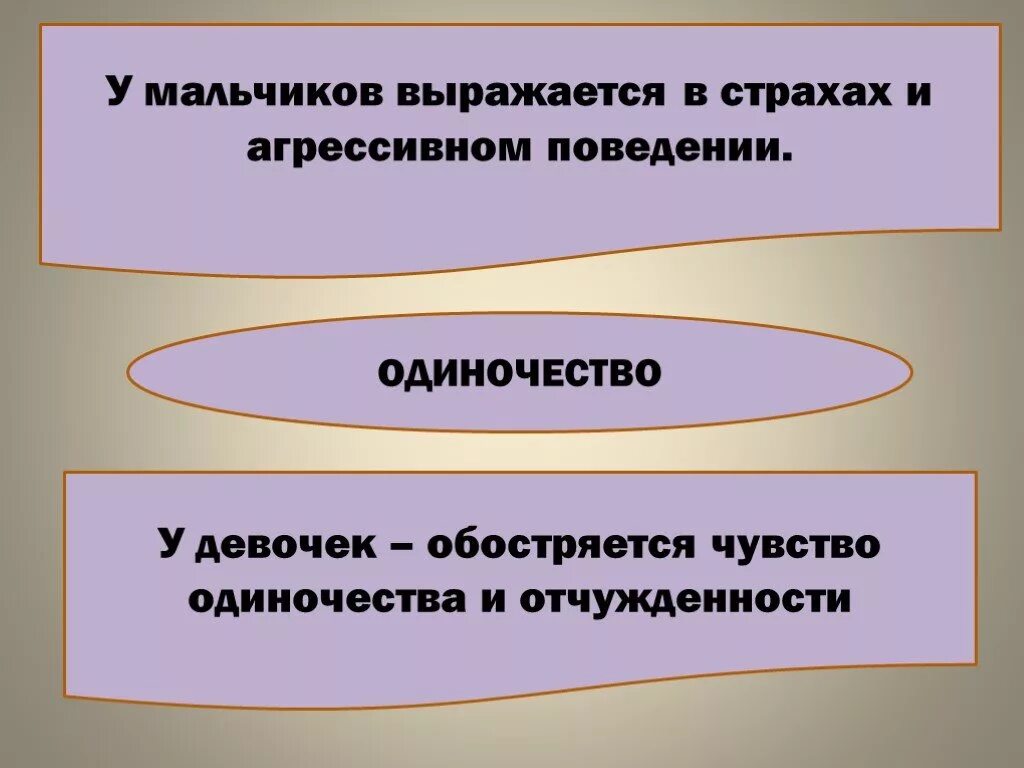 У мальчиков выражается в страхах и агрессивном поведении.

ОДИНОЧЕСТВО

У девочек – обостряется чувство одиночества и отчужденности